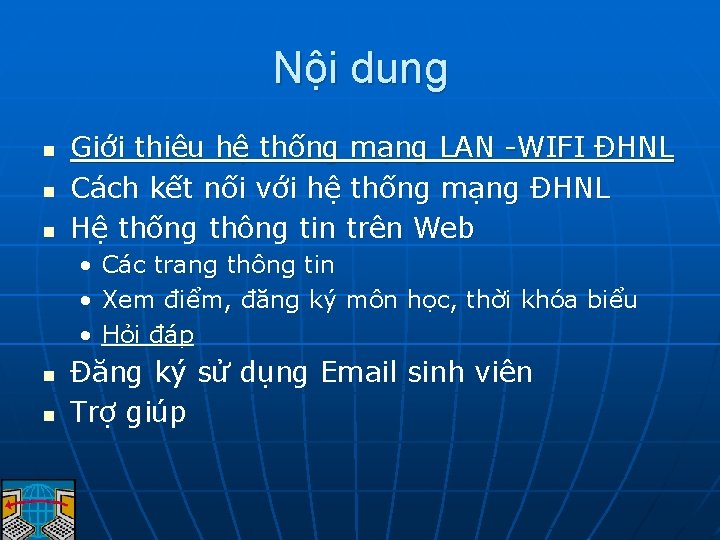 Nội dung

- Giới thiệu hệ thống mạng LAN -WIFI ĐHNL
- Cách kết nối với hệ thống mạng ĐHNL
- Hệ thống thông tin trên Web
  - Các trang thông tin
  - Xem điểm, đăng ký môn học, thời khóa biểu
  - Hỏi đáp
- Đăng ký sử dụng Email sinh viên
- Trợ giúp